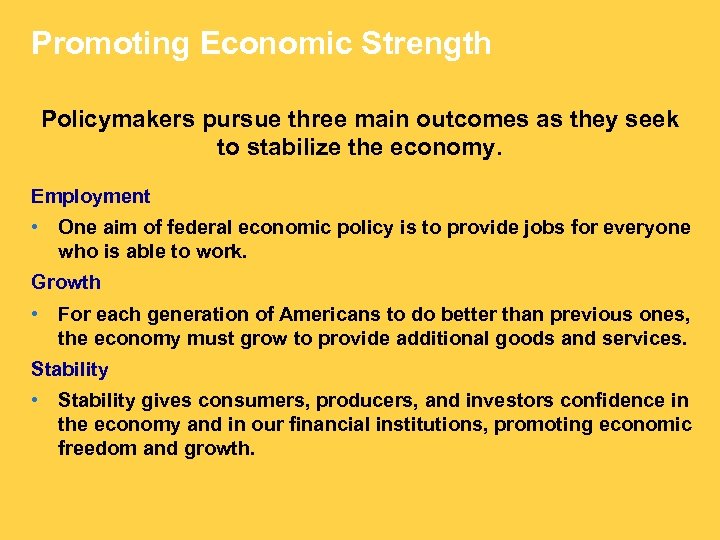 Promoting Economic Strength

Policymakers pursue three main outcomes as they seek to stabilize the economy.

Employment

• One aim of federal economic policy is to provide jobs for everyone who is able to work.

Growth

• For each generation of Americans to do better than previous ones, the economy must grow to provide additional goods and services.

Stability

• Stability gives consumers, producers, and investors confidence in the economy and in our financial institutions, promoting economic freedom and growth.